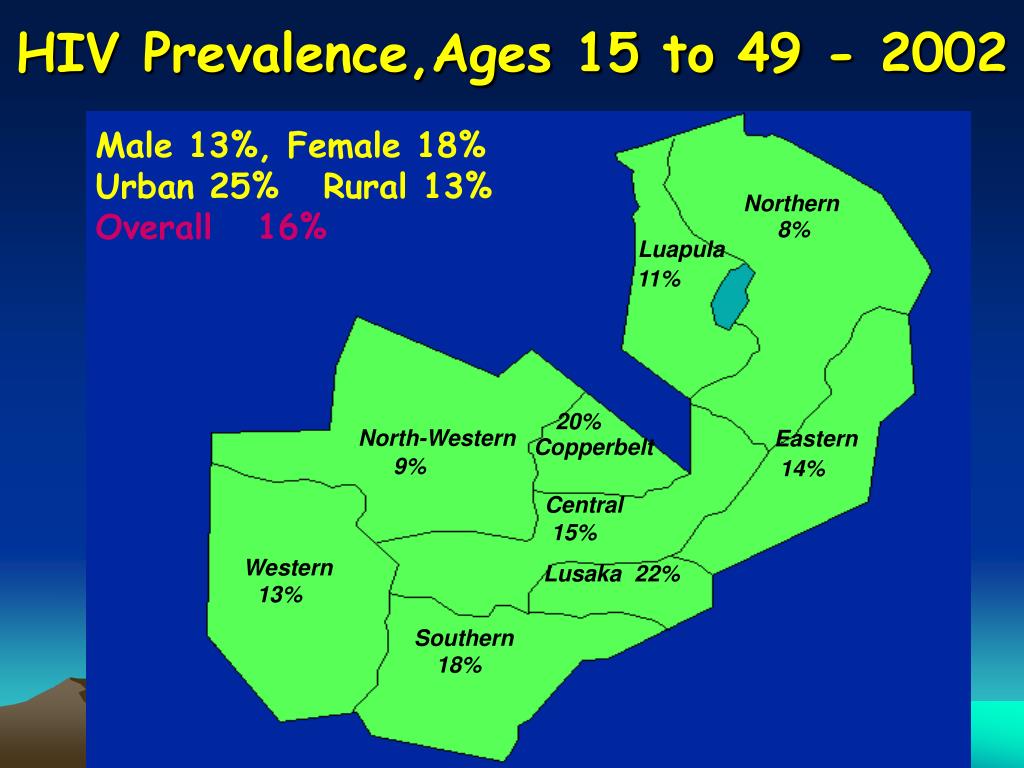 HIV Prevalence,Ages 15 to 49 - 2002

Male 13%, Female 18%
Urban 25%   Rural 13%
Overall   16%

Northern
8%

Luapula
11%

20%
Copperbelt

North-Western
9%

Eastern
14%

Central
15%

Western
13%

Lusaka 22%

Southern
18%